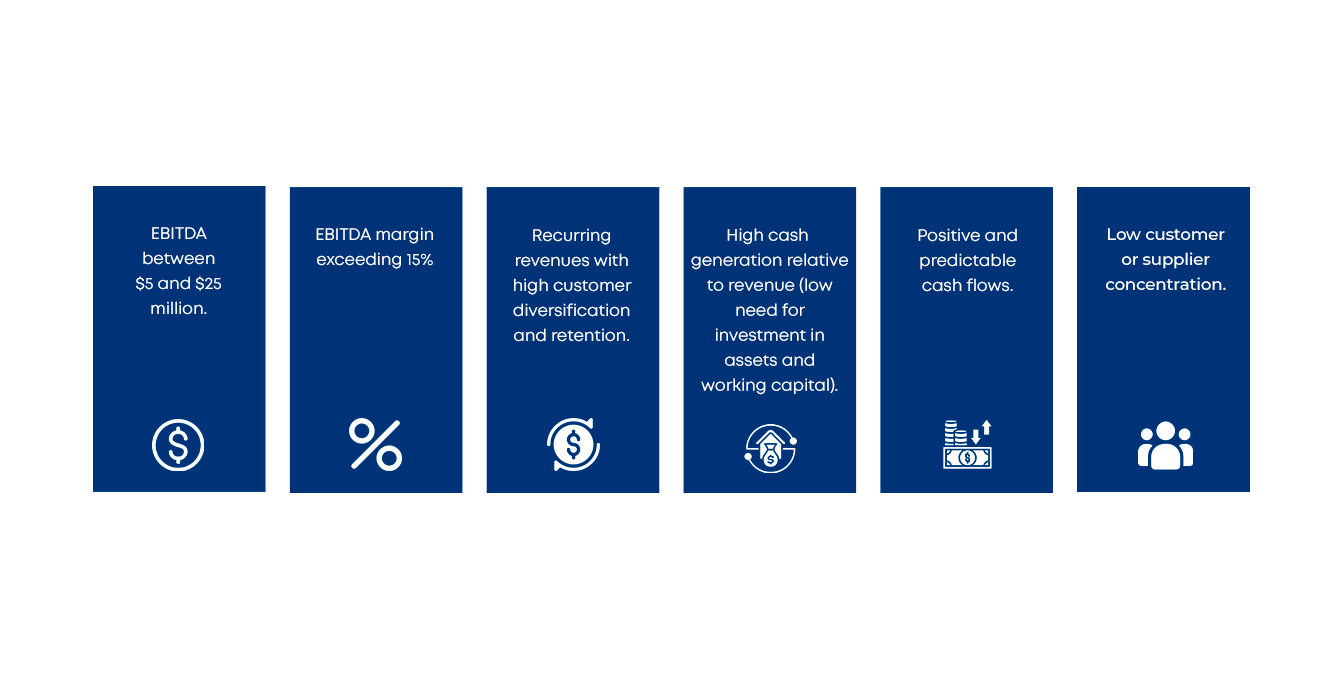 EBITDA between \$5 and \$25 million.

EBITDA margin exceeding 15%

Recurring revenues with high customer diversification and retention.

High cash generation relative to revenue (low need for investment in assets and working capital).

Positive and predictable cash flows.

Low customer or supplier concentration.